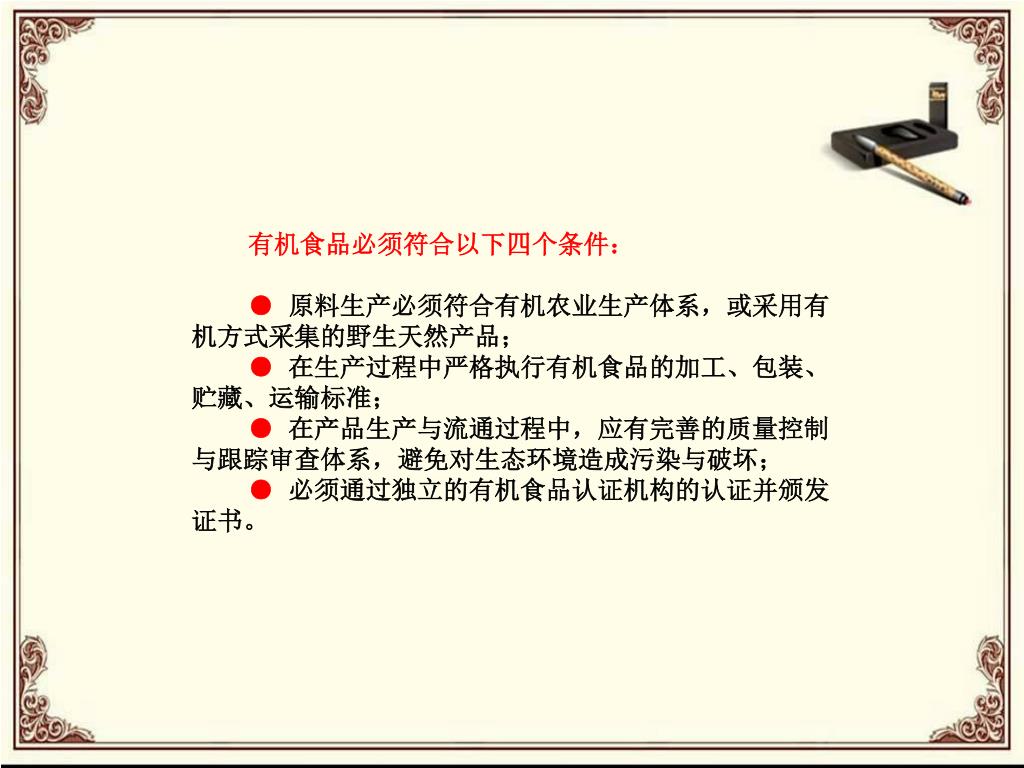 有机食品必须符合以下四个条件：

● 原料生产必须符合有机农业生产体系，或采用有机方式采集的野生天然产品；

● 在生产过程中严格执行有机食品的加工、包装、贮藏、运输标准；

● 在产品生产与流通过程中，应有完善的质量控制与跟踪审查体系，避免对生态环境造成污染与破坏；

● 必须通过独立的有机食品认证机构的认证并颁发证书。